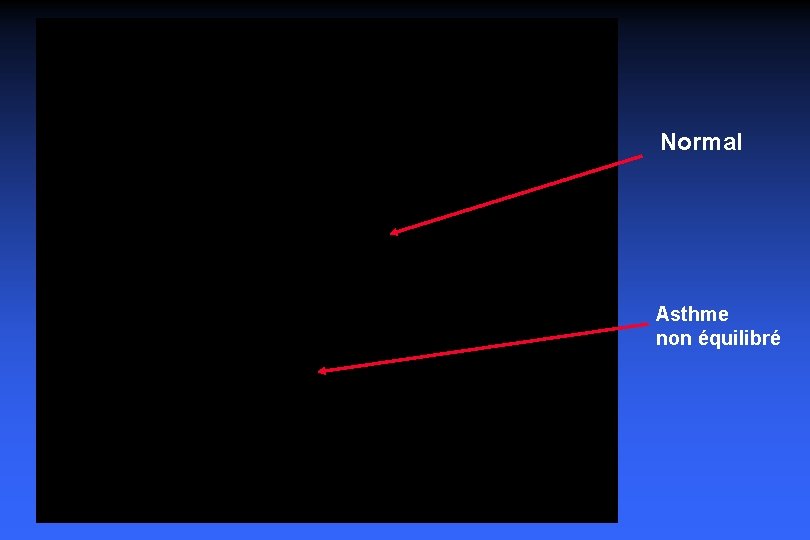 Normal

Asthme
non équilibré